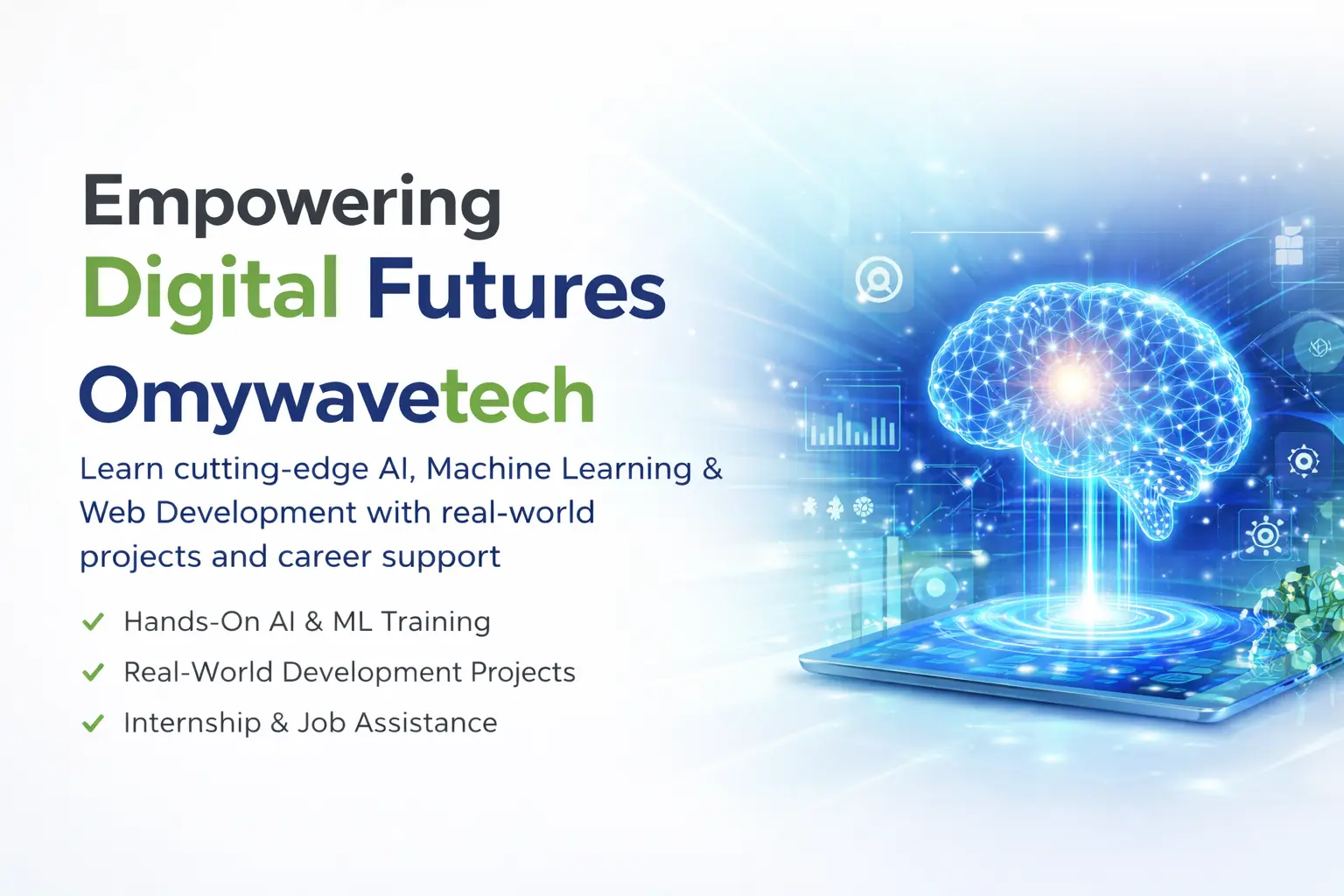 Empowering
Digital Futures
Omywavetech

Learn cutting-edge AI, Machine Learning & Web Development with real-world projects and career support

✓ Hands-On AI & ML Training
✓ Real-World Development Projects
✓ Internship & Job Assistance